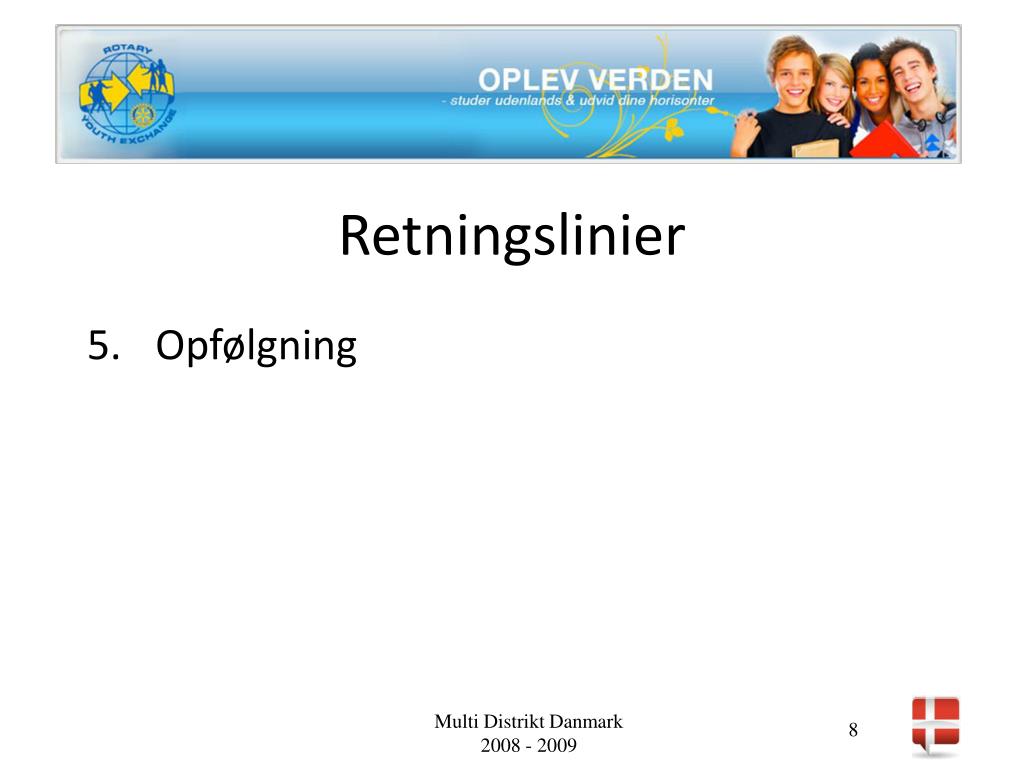 ROTARY YOUTH EXCHANGE

OPLEV VERDEN
- studer udenlands & udvid dine horisonter

Retningslinier

5. Opfølgning

Multi Distrikt Danmark
2008 - 2009

8